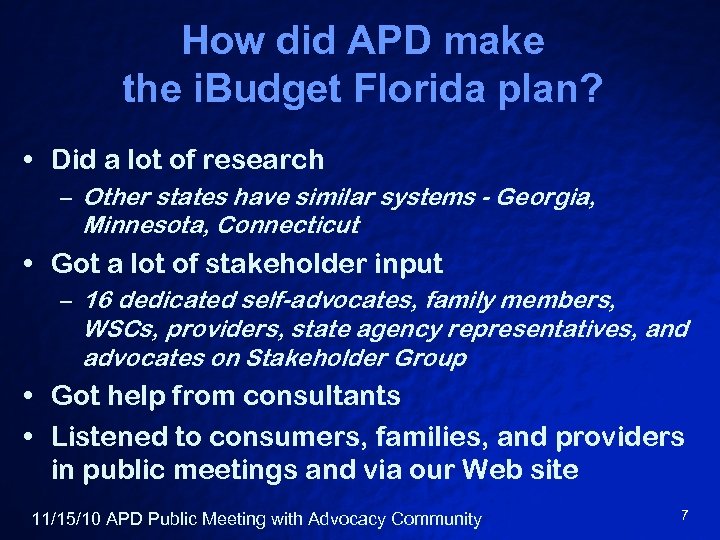 How did APD make
the iBudget Florida plan?

• Did a lot of research
– Other states have similar systems - Georgia, Minnesota, Connecticut

• Got a lot of stakeholder input
– 16 dedicated self-advocates, family members, WSCs, providers, state agency representatives, and advocates on Stakeholder Group

• Got help from consultants

• Listened to consumers, families, and providers in public meetings and via our Web site

11/15/10 APD Public Meeting with Advocacy Community

7